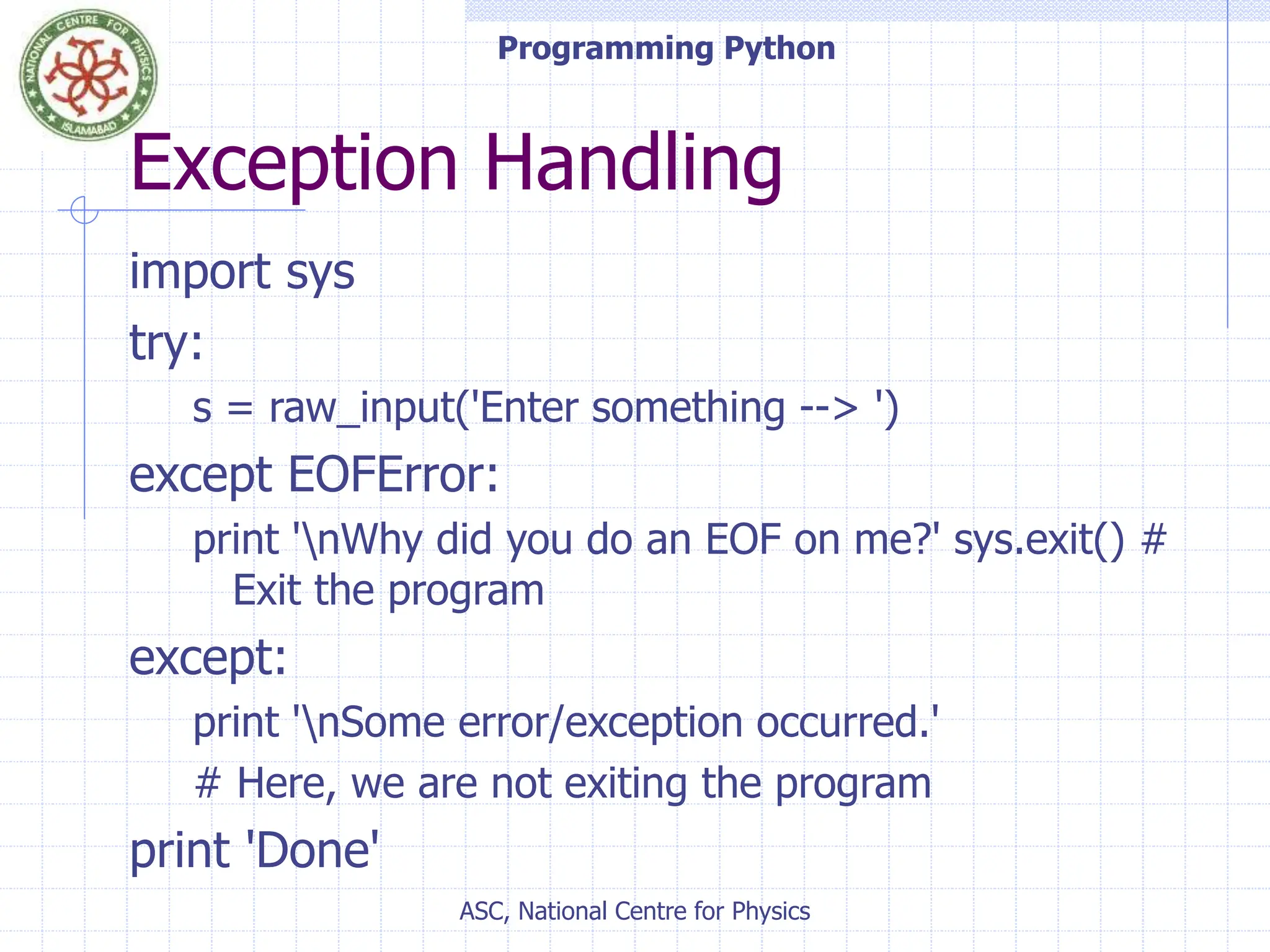 NATIONAL CENTRE FOR PHYSICS ISLAMABAD

Programming Python

Exception Handling

import sys

try:

s = raw_input('Enter something --> ')

except EOFError:

print '\nWhy did you do an EOF on me?' sys.exit() # Exit the program

except:

print '\nSome error/exception occurred.'

# Here, we are not exiting the program

print 'Done'

ASC, National Centre for Physics